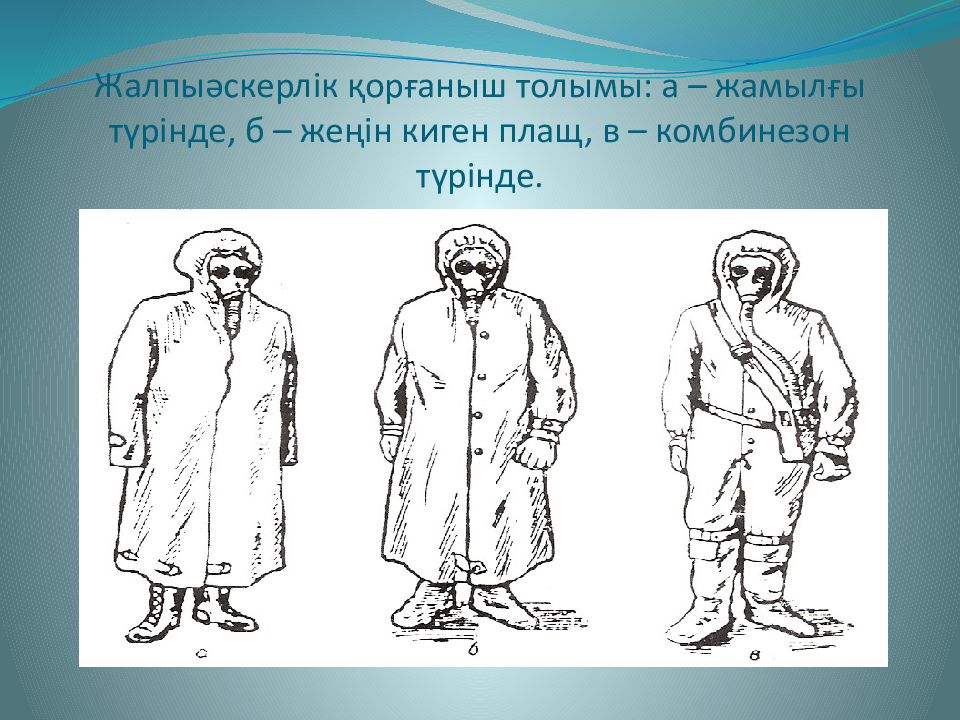 Жалпыәскерлік қорғаныш толымы: а – жамылғы түрінде, б – жеңін киген плащ, в – комбинезон түрінде.

а

б

в